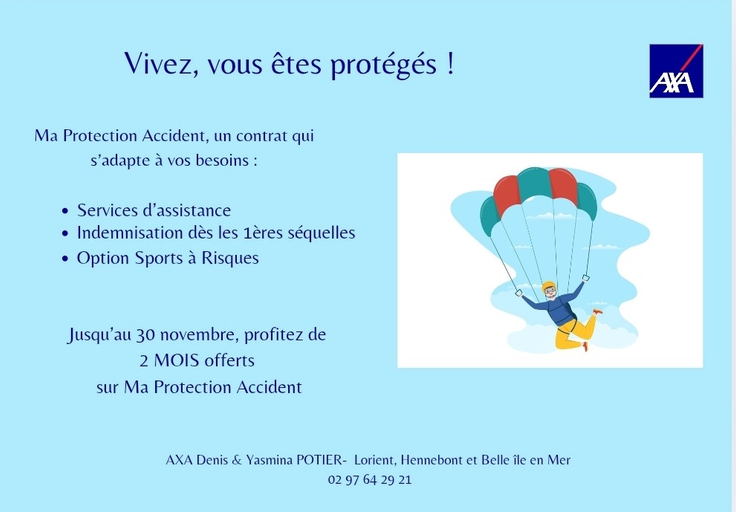 Vivez, vous êtes protégés !

AXA

Ma Protection Accident, un contrat qui s'adapte à vos besoins :

- Services d'assistance
- Indemnisation dès les 1ères séquelles
- Option Sports à Risques

Jusqu'au 30 novembre, profitez de 2 MOIS offerts sur Ma Protection Accident

AXA Denis & Yasmina POTIER- Lorient, Hennebont et Belle île en Mer
02 97 64 29 21